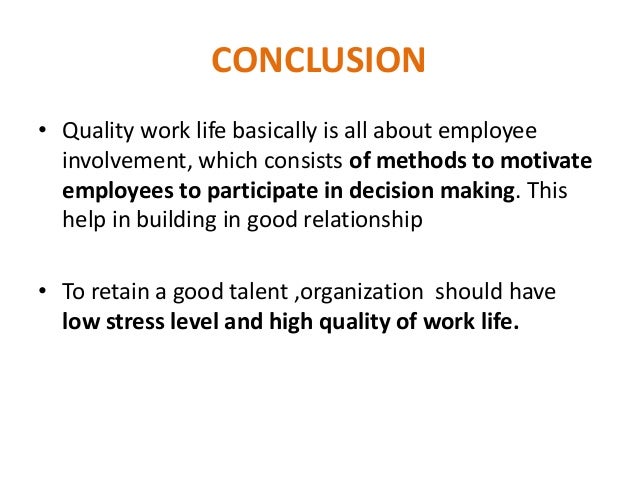 CONCLUSION

• Quality work life basically is all about employee involvement, which consists of methods to motivate employees to participate in decision making. This help in building in good relationship

• To retain a good talent ,organization should have low stress level and high quality of work life.